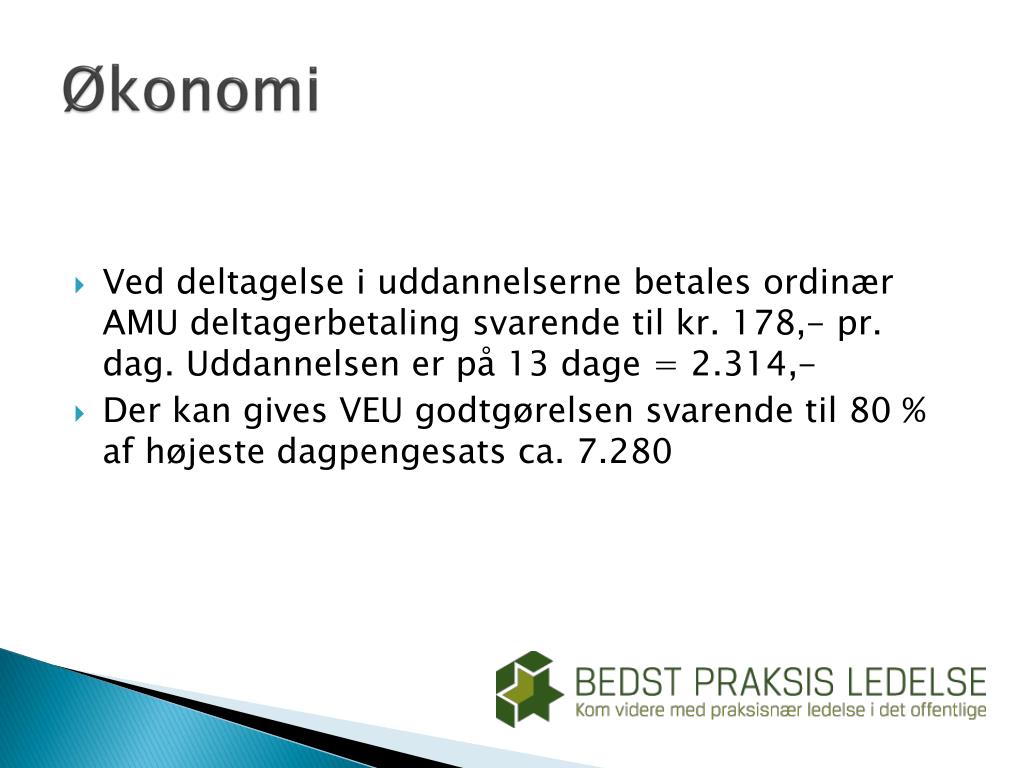 Økonomi

Ved deltagelse i uddannelserne betales ordinær AMU deltagerbetaling svarende til kr. 178,- pr. dag. Uddannelsen er på 13 dage = 2.314,-

Der kan gives VEU godtgørelsen svarende til 80 % af højeste dagpengesats ca. 7.280

BEDST PRAKSIS LEDELSE
Kom videre med praksisnær ledelse i det offentlige